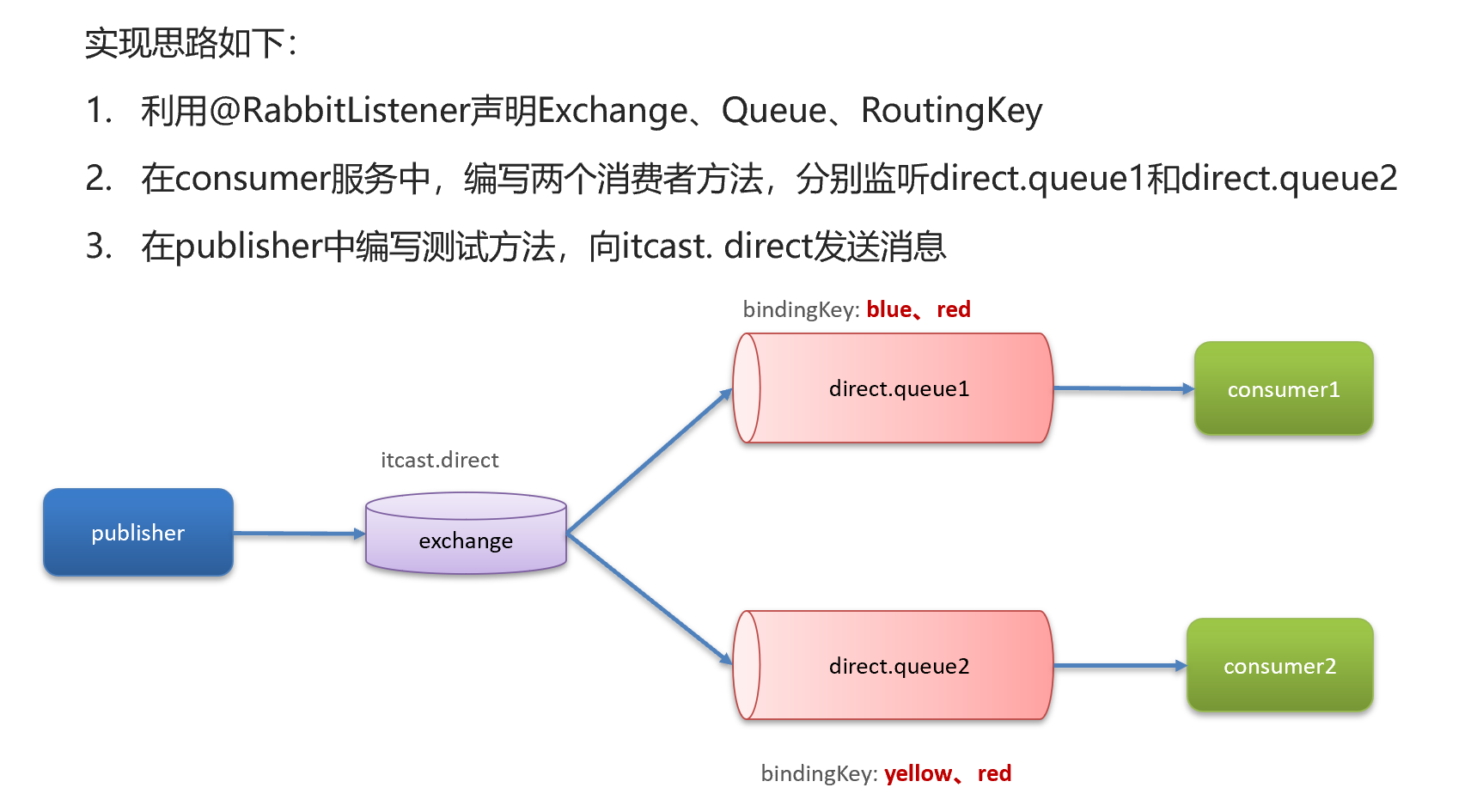 实现思路如下：

1. 利用@RabbitListener声明Exchange、Queue、RoutingKey

2. 在consumer服务中，编写两个消费者方法，分别监听direct.queue1和direct.queue2

3. 在publisher中编写测试方法，向itcast. direct发送消息

bindingKey: blue、red

direct.queue1

consumer1

itcast.direct

publisher

exchange

direct.queue2

consumer2

bindingKey: yellow、red